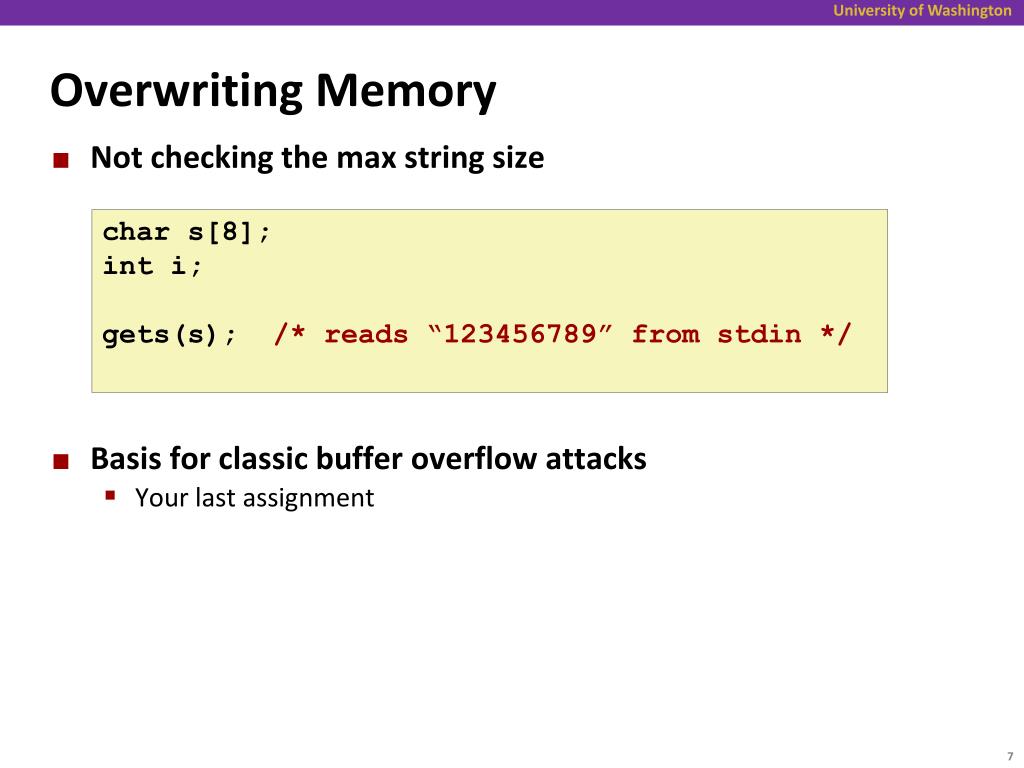 University of Washington

Overwriting Memory

Not checking the max string size

char s[8];
int i;

gets(s);  /* reads “123456789” from stdin */

Basis for classic buffer overflow attacks

Your last assignment

7